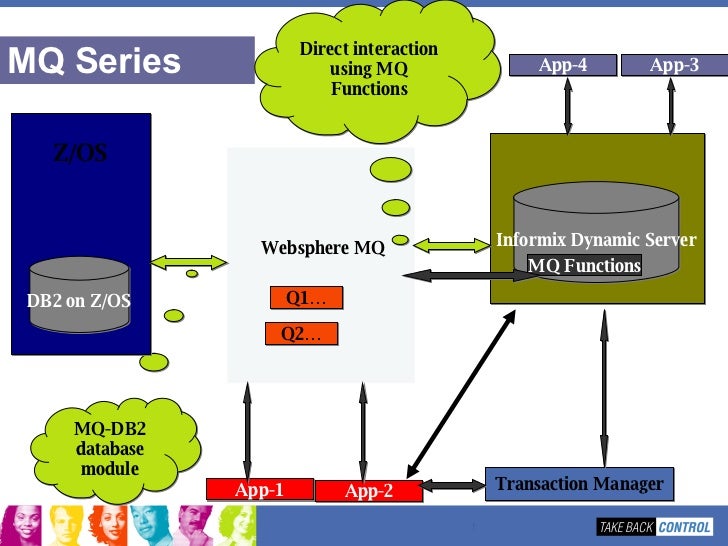 MQ Series

Direct interaction using MQ Functions

App-4

App-3

Z/OS

DB2 on Z/OS

Websphere MQ

Q1…

Q2…

Informix Dynamic Server

MQ Functions

MQ-DB2 database module

App-1

App-2

Transaction Manager

TAKE BACK CONTROL